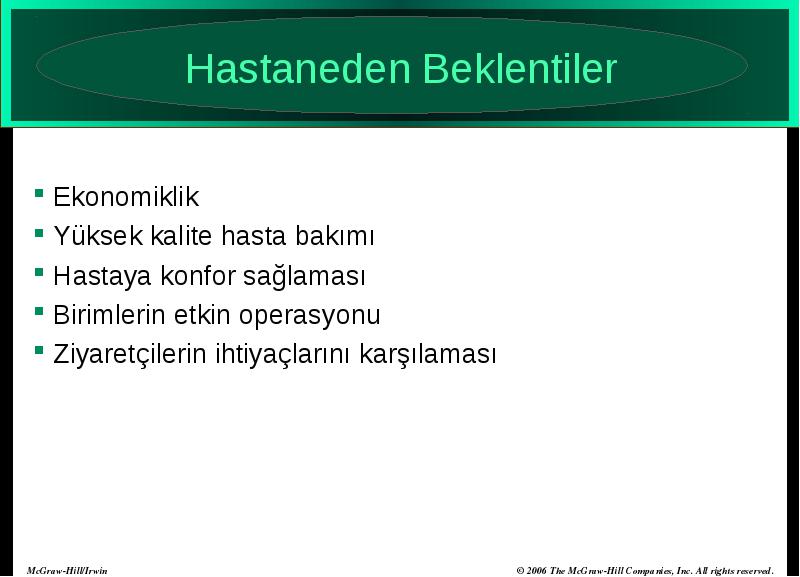 Hastaneden Beklentiler

- Ekonomiklik
- Yüksek kalite hasta bakımı
- Hastaya konfor sağlaması
- Birimlerin etkin operasyonu
- Ziyaretçilerin ihtiyaçlarını karşılaması

McGraw-Hill/Irwin

© 2006 The McGraw-Hill Companies, Inc. All rights reserved.